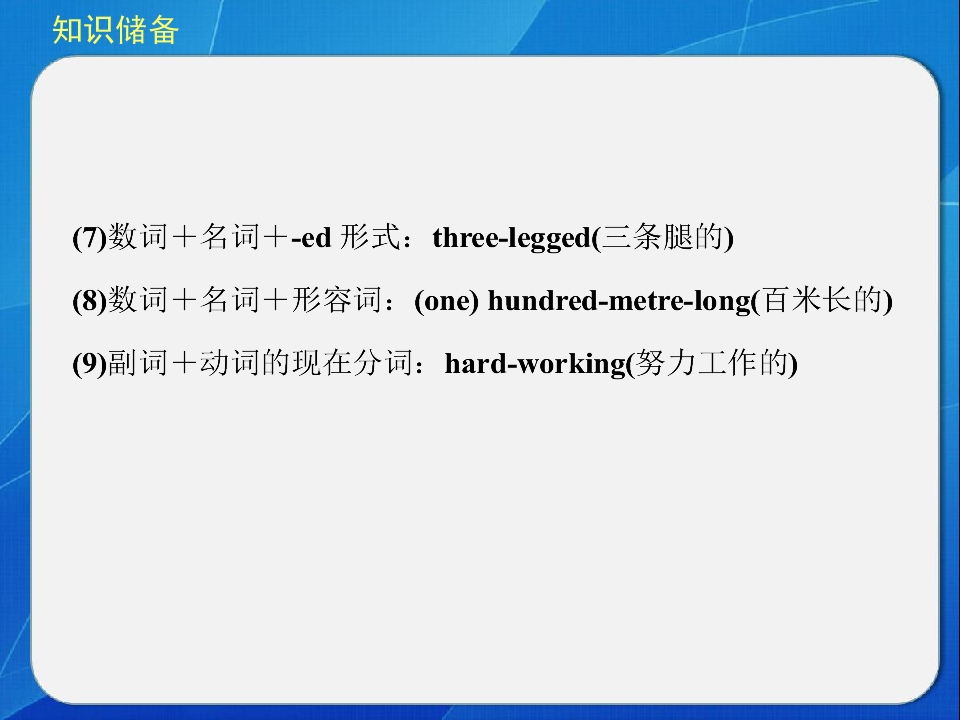 知识储备

(7)数词＋名词＋-ed 形式：three-legged(三条腿的)

(8)数词＋名词＋形容词：(one) hundred-metre-long(百米长的)

(9)副词＋动词的现在分词：hard-working(努力工作的)